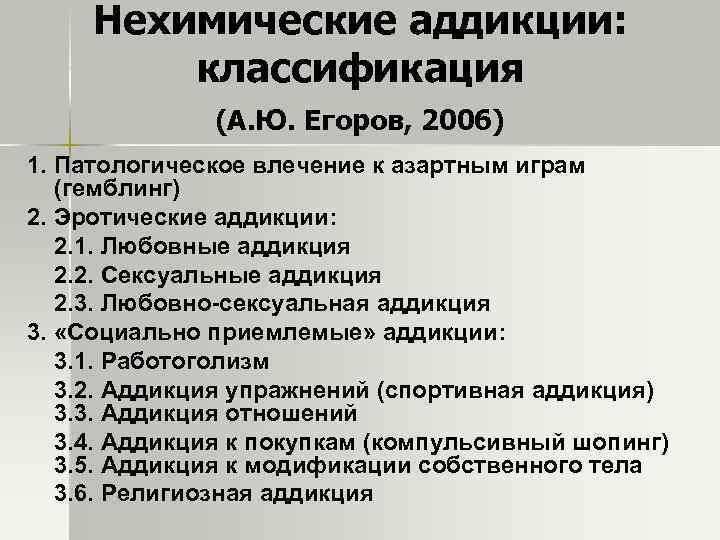 Нехимические аддикции: классификация

(А.Ю. Егоров, 2006)

1. Патологическое влечение к азартным играм (гемблинг)
2. Эротические аддикции:
2.1. Любовные аддикция
2.2. Сексуальные аддикция
2.3. Любовно-сексуальная аддикция
3. «Социально приемлемые» аддикции:
3.1. Работоголизм
3.2. Аддикция упражнений (спортивная аддикция)
3.3. Аддикция отношений
3.4. Аддикция к покупкам (компульсивный шопинг)
3.5. Аддикция к модификации собственного тела
3.6. Религиозная аддикция